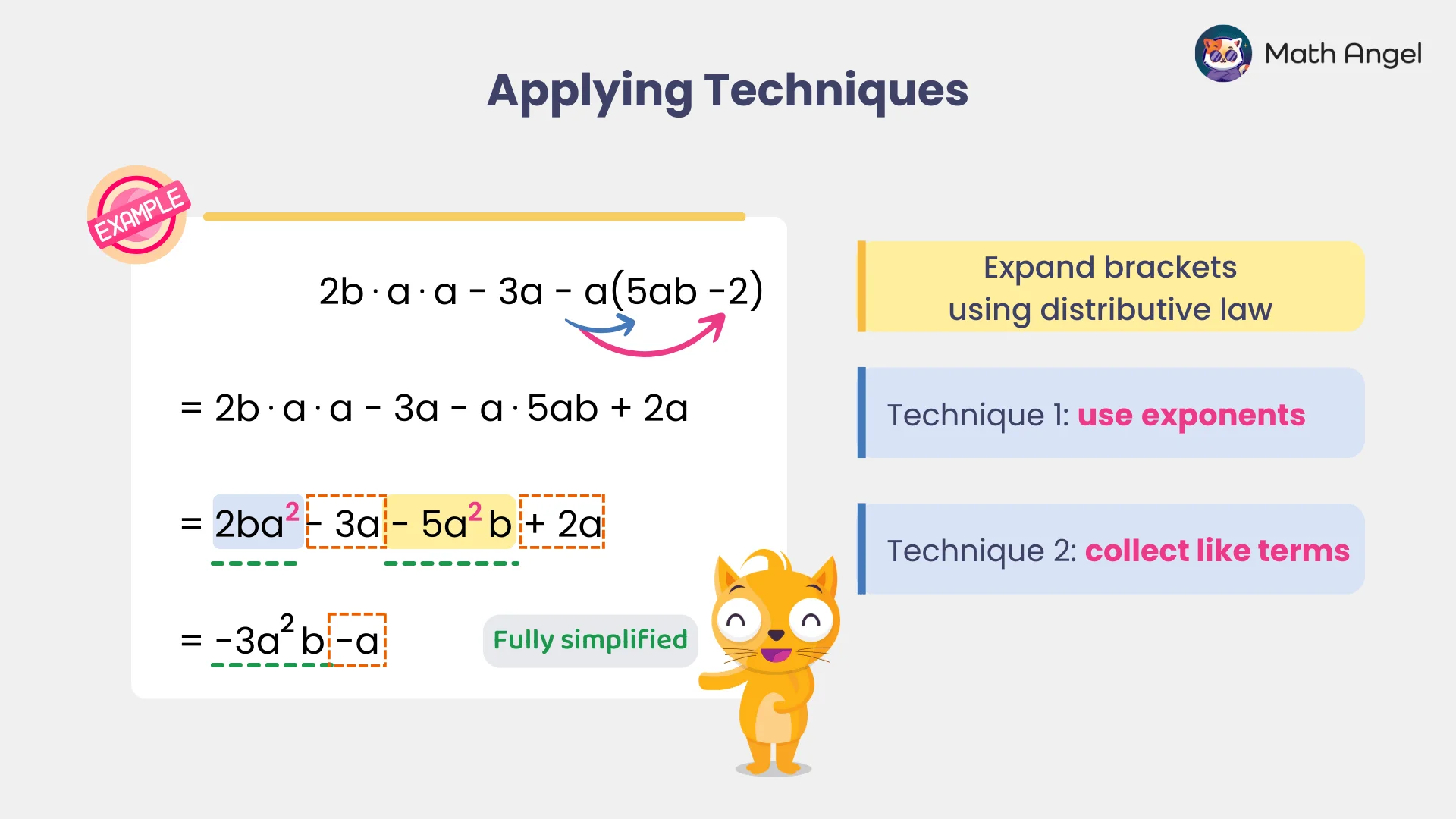 Math Angel

Applying Techniques

EXAMPLE

$2b \cdot a \cdot a - 3a - a(5ab - 2)$

$= 2b \cdot a \cdot a - 3a - a \cdot 5ab + 2a$

$= 2ba^2 - 3a - 5a^2b + 2a$

$= -3a^2b - a$

Fully simplified

Expand brackets using distributive law

Technique 1: use exponents

Technique 2: collect like terms